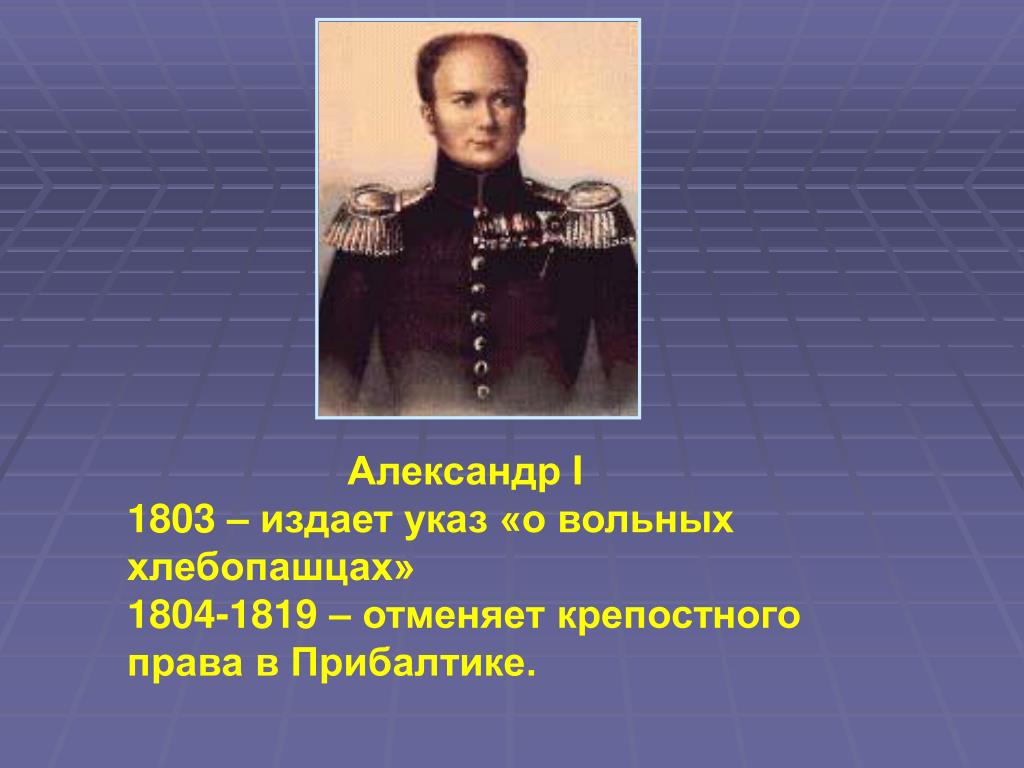 Александр I
1803 – издает указ «о вольных хлебопашцах»
1804-1819 – отменяет крепостного права в Прибалтике.